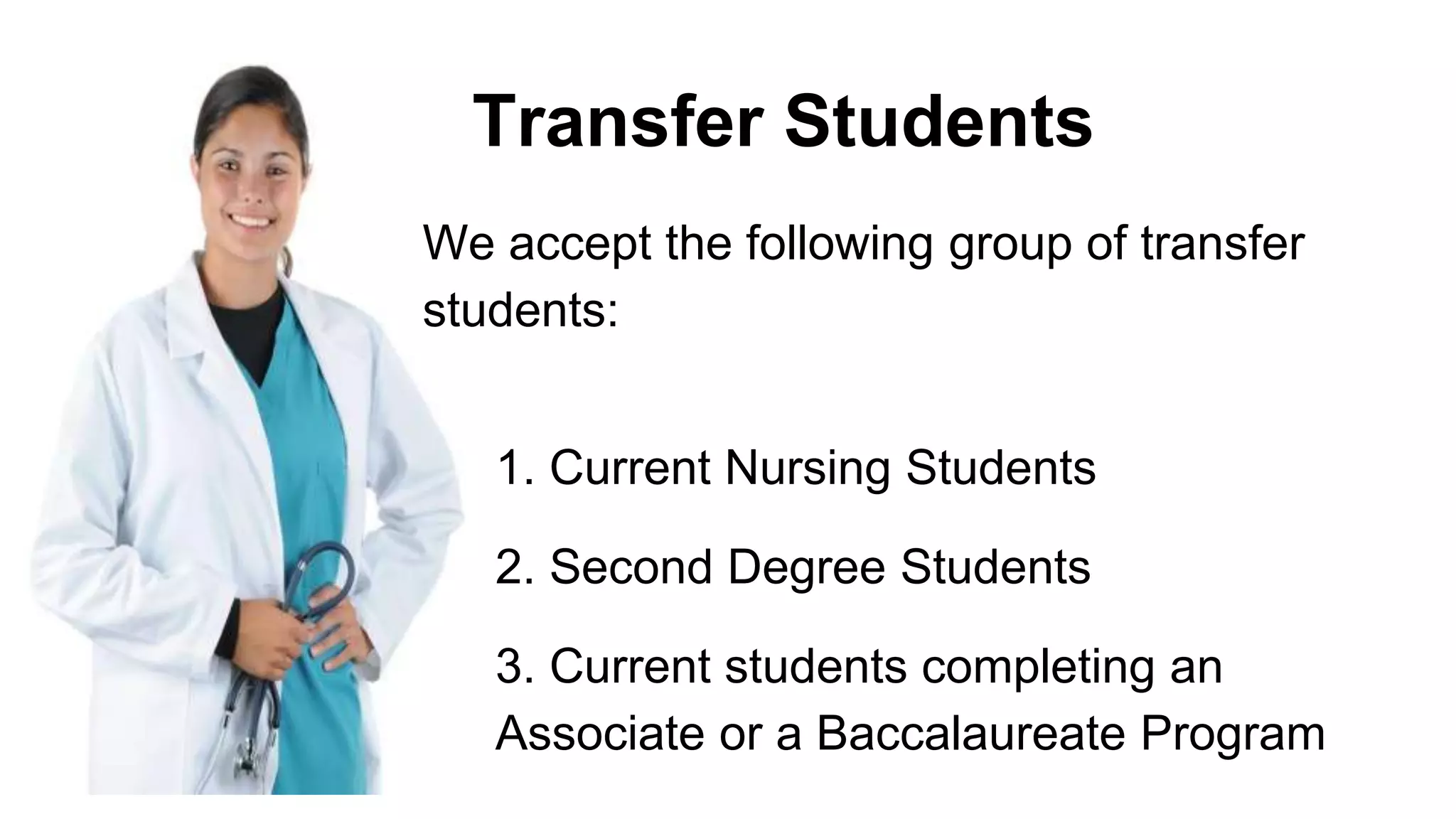 Transfer Students

We accept the following group of transfer students:

1. Current Nursing Students

2. Second Degree Students

3. Current students completing an Associate or a Baccalaureate Program